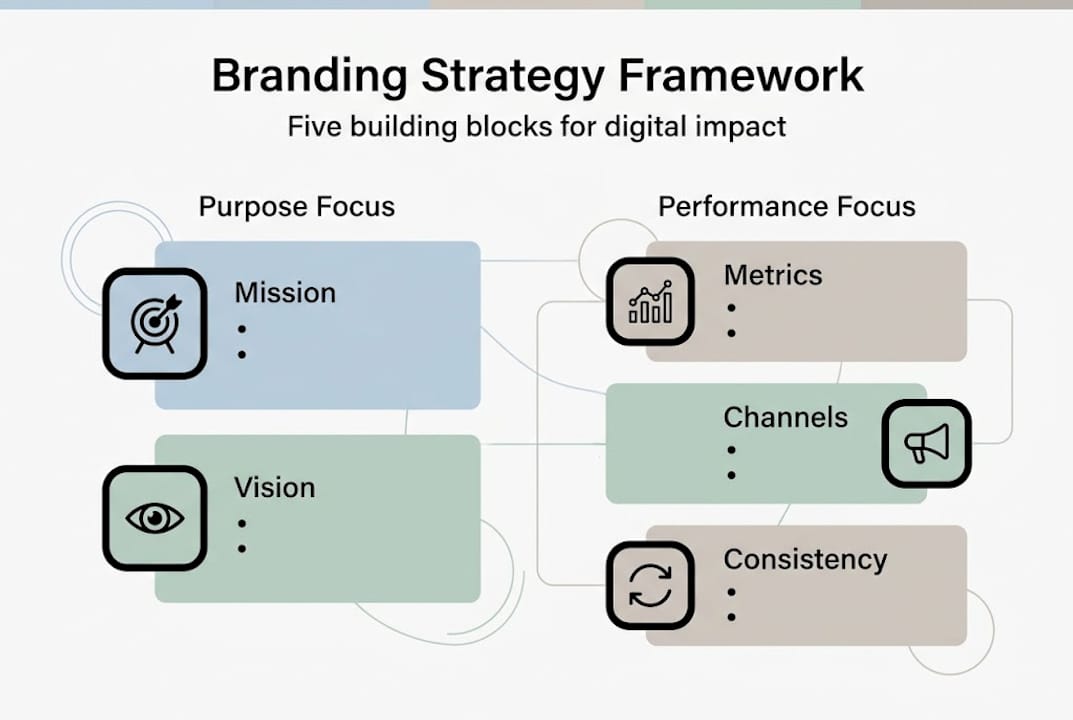 Branding Strategy Framework
Five building blocks for digital impact

Purpose Focus

Mission
•
•

Vision
•
•

Performance Focus

Metrics
•
•

Channels
•
•

Consistency
•
•